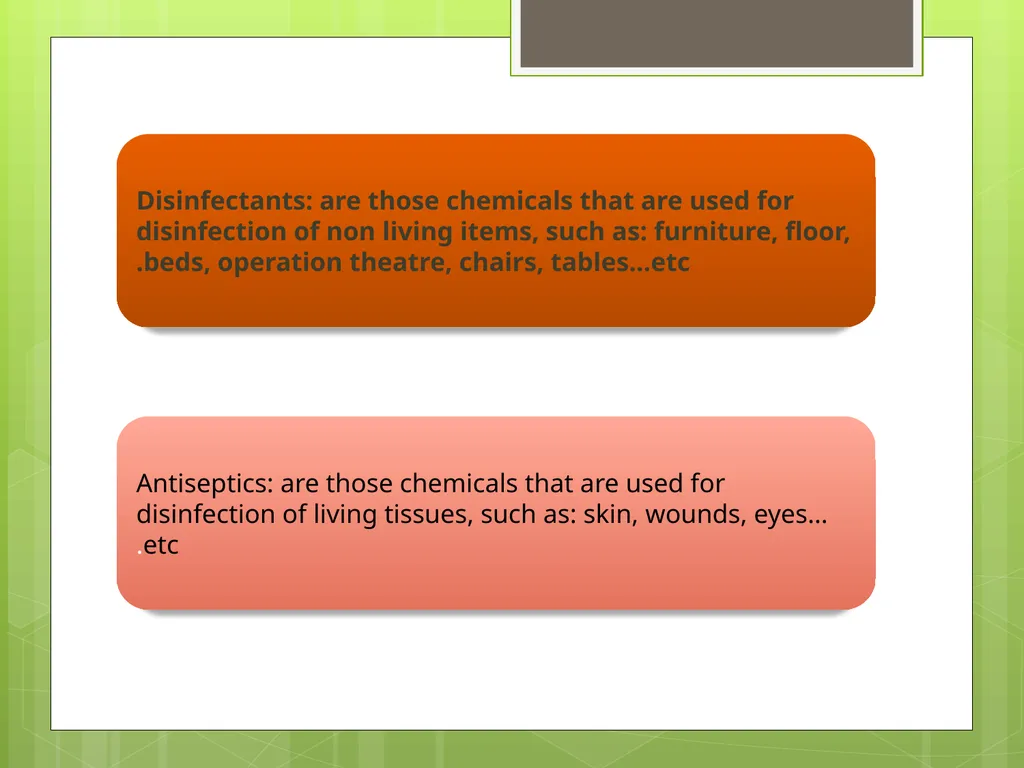 Disinfectants: are those chemicals that are used for disinfection of non living items, such as: furniture, floor, .beds, operation theatre, chairs, tables…etc

Antiseptics: are those chemicals that are used for disinfection of living tissues, such as: skin, wounds, eyes… .etc